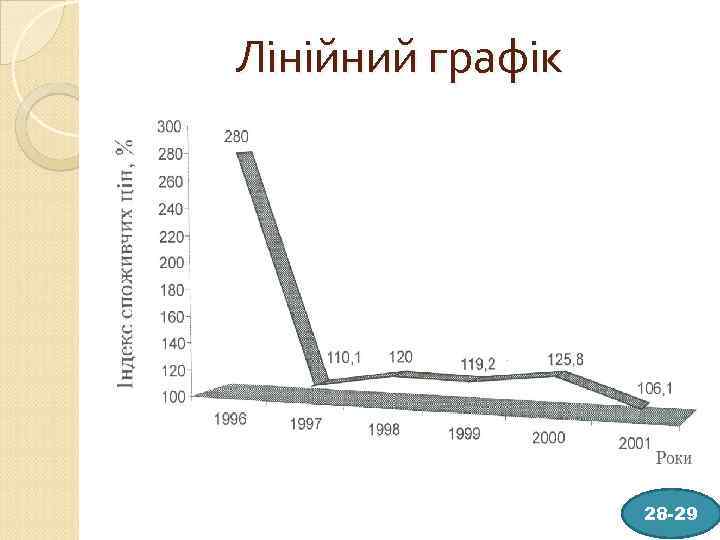 Лінійний графік

Індекс споживчих цін, %

300
280
260
240
220
200
180
160
140
120
100

280
110,1
120
119,2
125,8
106,1

1996
1997
1998
1999
2000
2001
Роки

28-29